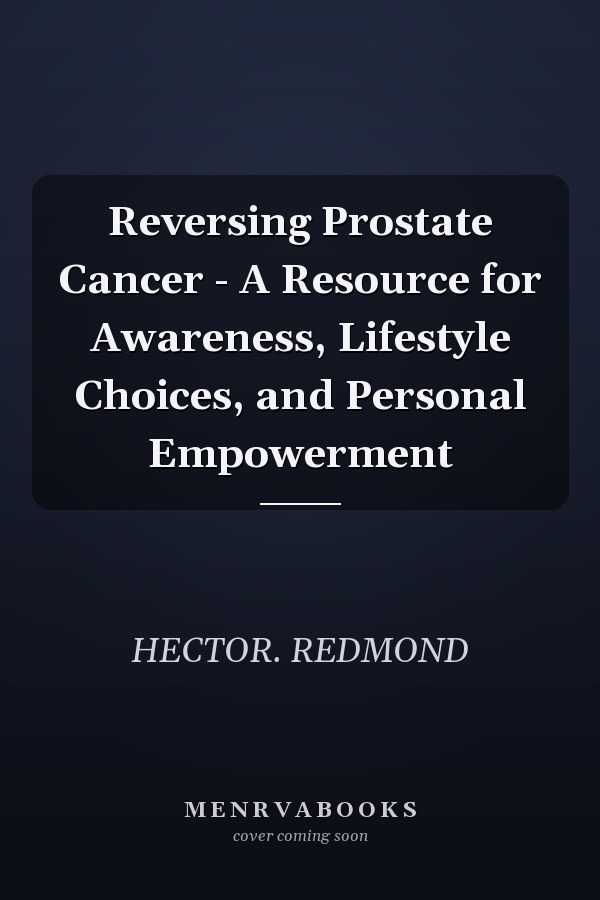 Reversing Prostate Cancer - A Resource for Awareness, Lifestyle Choices, and Personal Empowerment

HECTOR. REDMOND

MENRVABOOKS
cover coming soon